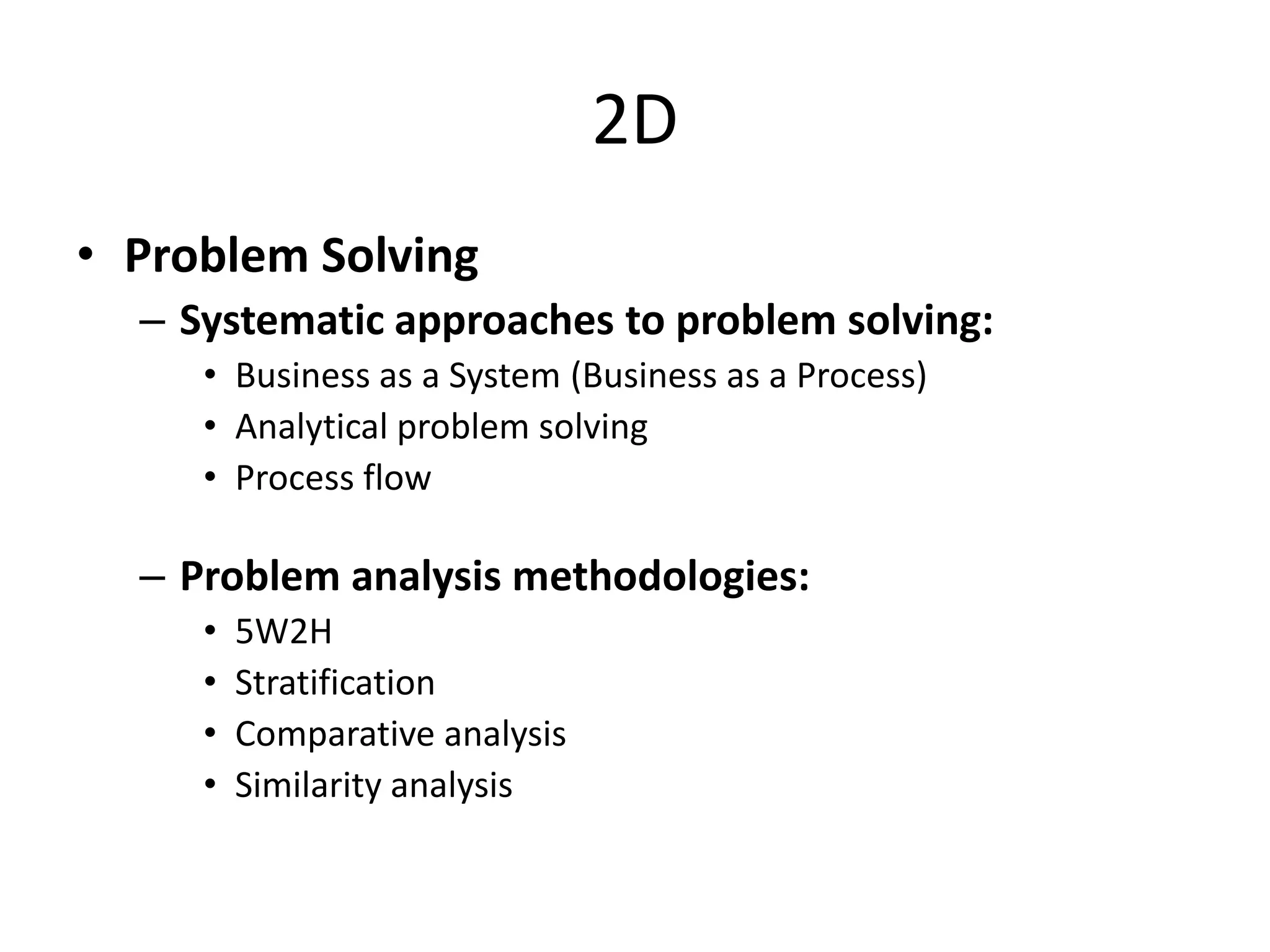 2D

• Problem Solving
– Systematic approaches to problem solving:
• Business as a System (Business as a Process)
• Analytical problem solving
• Process flow

– Problem analysis methodologies:
• 5W2H
• Stratification
• Comparative analysis
• Similarity analysis